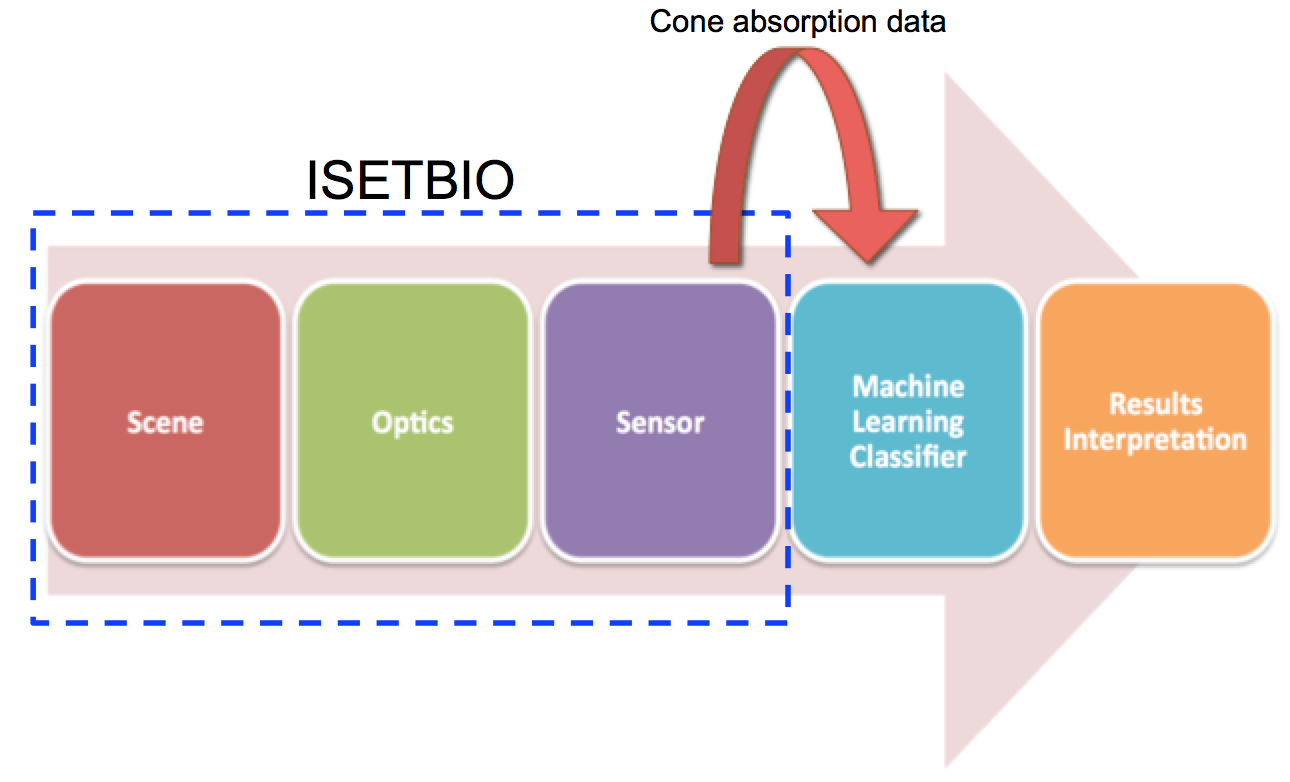 Cone absorption data

ISETBIO

Scene

Optics

Sensor

Machine Learning Classifier

Results Interpretation